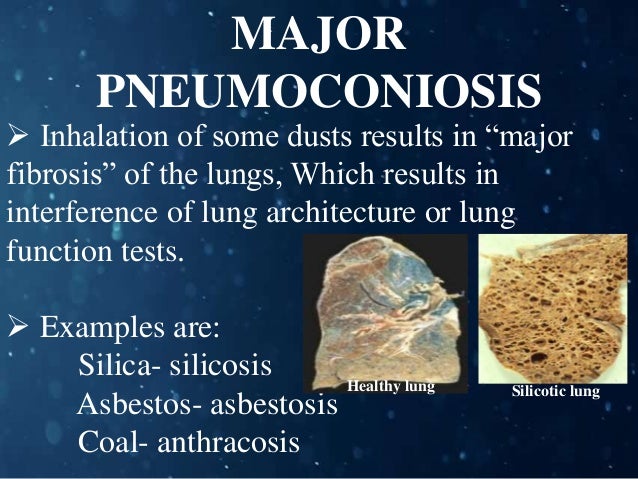 MAJOR PNEUMOCONIOSIS

➢ Inhalation of some dusts results in “major fibrosis” of the lungs, Which results in interference of lung architecture or lung function tests.

➢ Examples are:
Silica- silicosis
Asbestos- asbestosis
Coal- anthracosis

Healthy lung

Silicotic lung